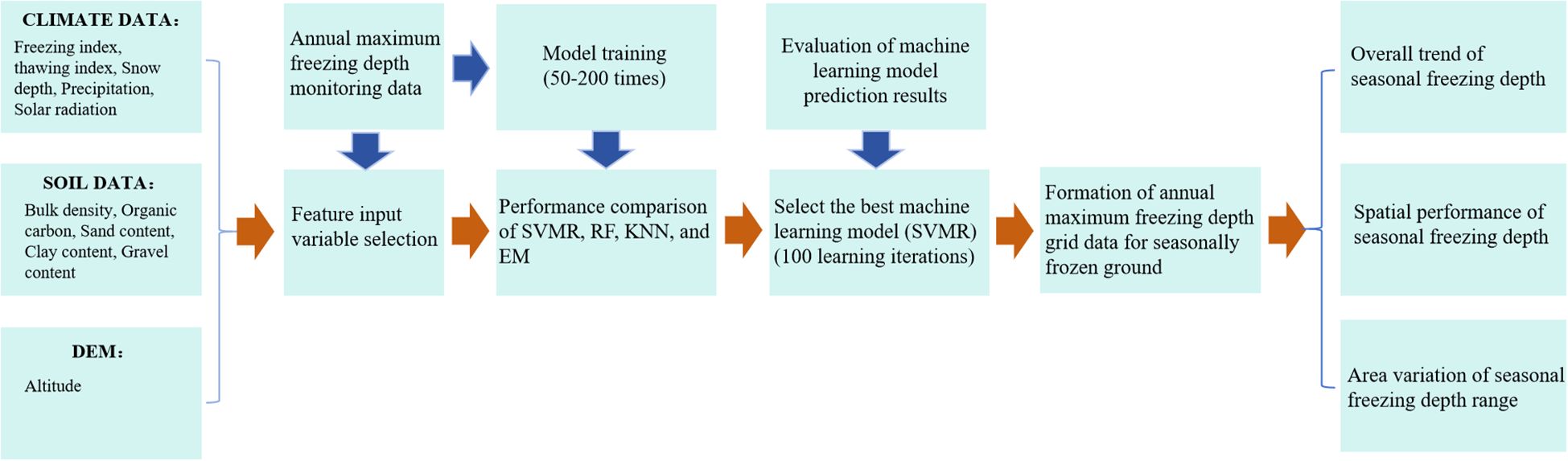 CLIMATE DATA:

Freezing index, thawing index, Snow depth, Precipitation, Solar radiation

SOIL DATA:

Bulk density, Organic carbon, Sand content, Clay content, Gravel content

DEM:

Altitude

Annual maximum freezing depth monitoring data

Model training (50-200 times)

Evaluation of machine learning model prediction results

Feature input variable selection

Performance comparison of SVMR, RF, KNN, and EM

Select the best machine learning model (SVMR) (100 learning iterations)

Formation of annual maximum freezing depth grid data for seasonally frozen ground

Overall trend of seasonal freezing depth

Spatial performance of seasonal freezing depth

Area variation of seasonal freezing depth range